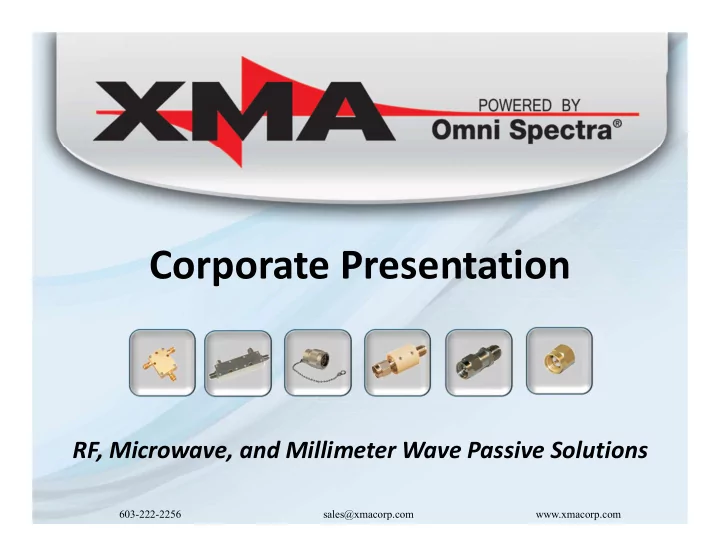 XMA

POWERED BY
Omni Spectra®

Corporate Presentation

RF, Microwave, and Millimeter Wave Passive Solutions

603-222-2256 sales@xmacorp.com www.xmacorp.com